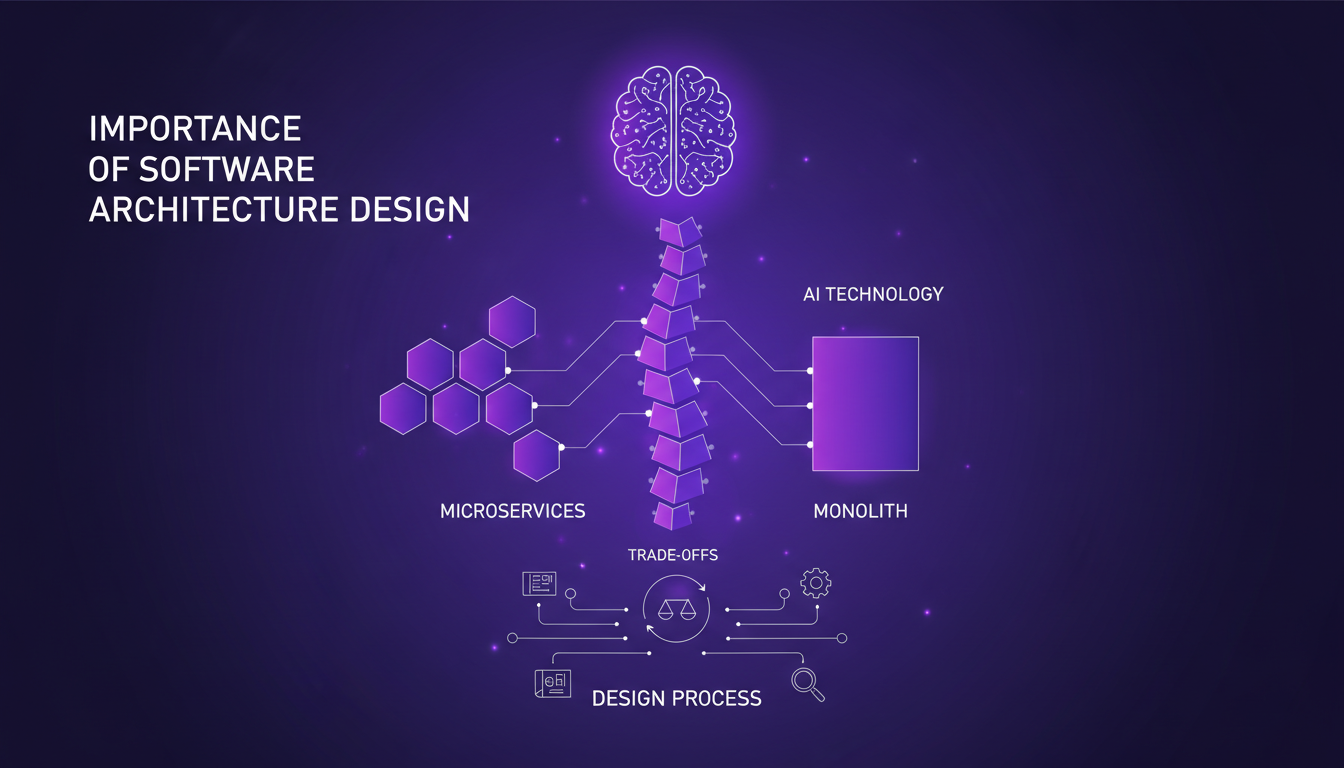 IMPORTANCE OF SOFTWARE ARCHITECTURE DESIGN

AI TECHNOLOGY

MICROSERVICES

MONOLITH

TRADE-OFFS

DESIGN PROCESS